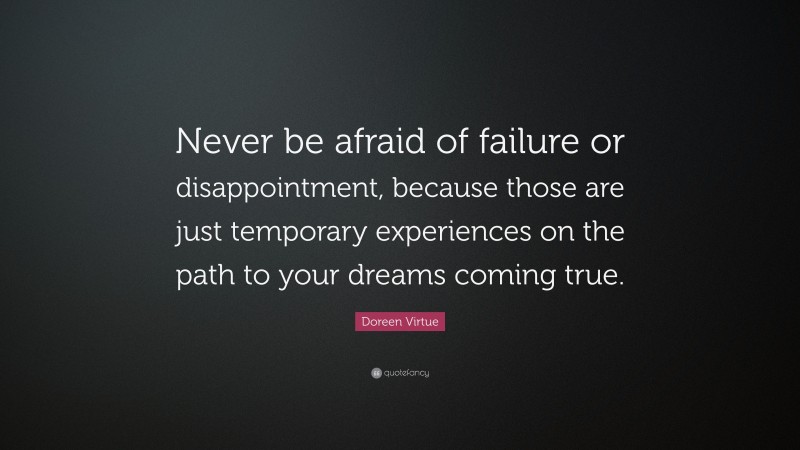 Never be afraid of failure or disappointment, because those are just temporary experiences on the path to your dreams coming true.

Doreen Virtue

quotefancy